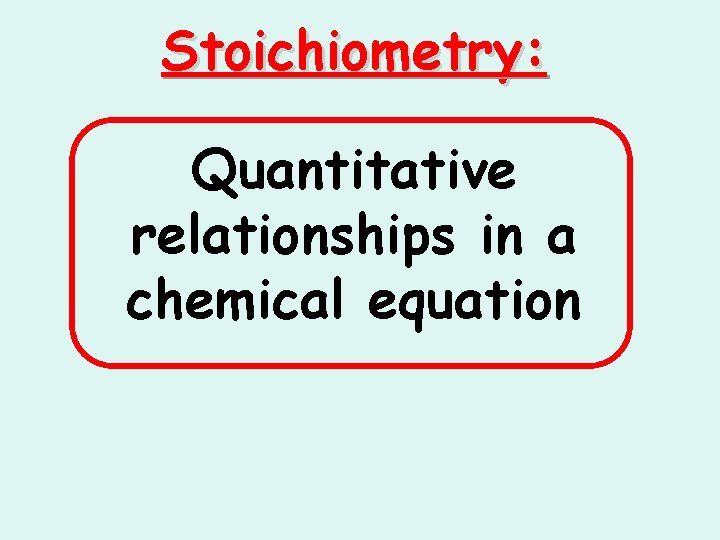 Stoichiometry:

Quantitative relationships in a chemical equation